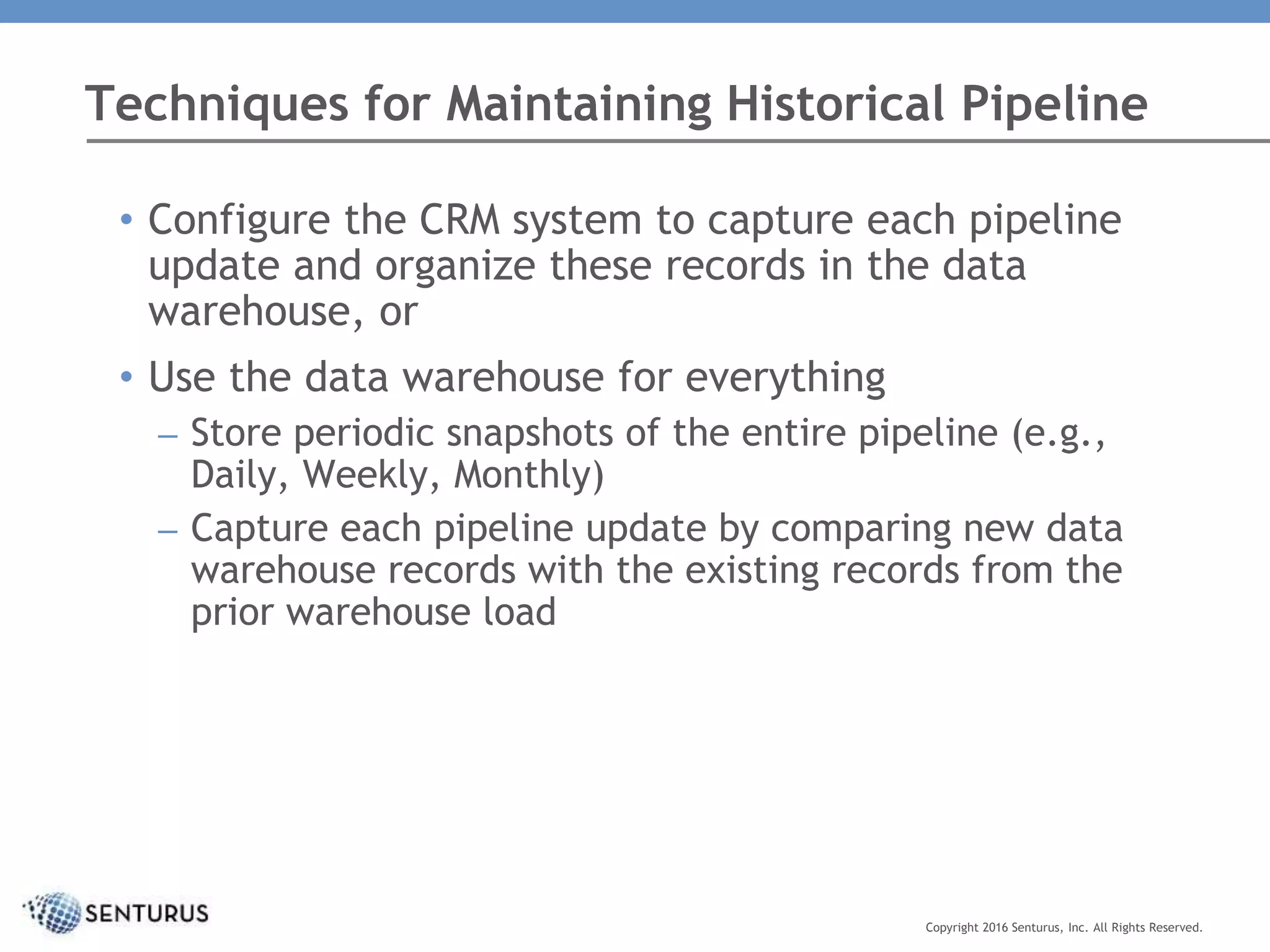 Techniques for Maintaining Historical Pipeline

• Configure the CRM system to capture each pipeline update and organize these records in the data warehouse, or

• Use the data warehouse for everything

– Store periodic snapshots of the entire pipeline (e.g., Daily, Weekly, Monthly)

– Capture each pipeline update by comparing new data warehouse records with the existing records from the prior warehouse load

SENTURUS

Copyright 2016 Senturus, Inc. All Rights Reserved.